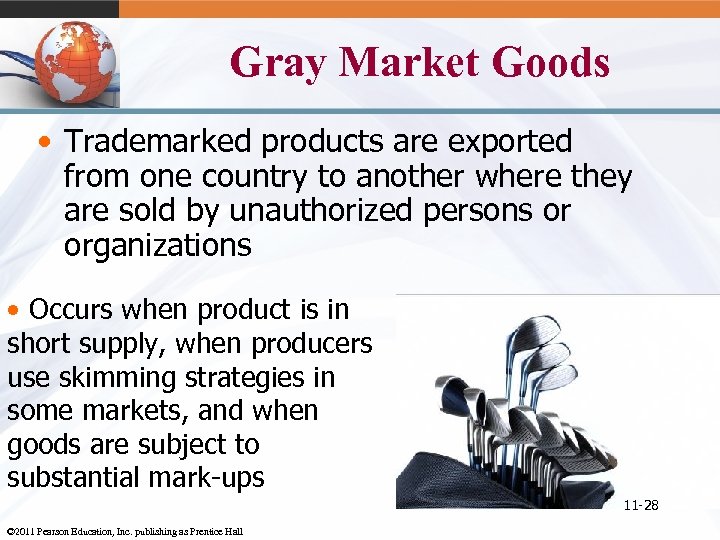 Gray Market Goods

• Trademarked products are exported from one country to another where they are sold by unauthorized persons or organizations

• Occurs when product is in short supply, when producers use skimming strategies in some markets, and when goods are subject to substantial mark-ups

11-28

©2011 Pearson Education, Inc. publishing as Prentice Hall